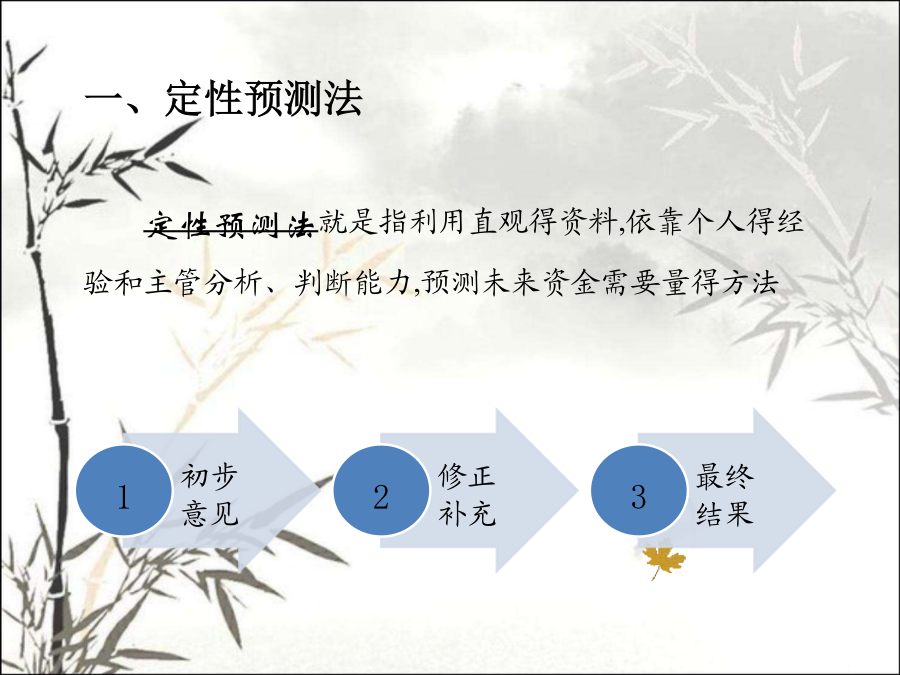 一、定性预测法

定性预测法就是指利用直观得资料,依靠个人得经验和主管分析、判断能力,预测未来资金需要量得方法

1 初步意见

2 修正补充

3 最终结果